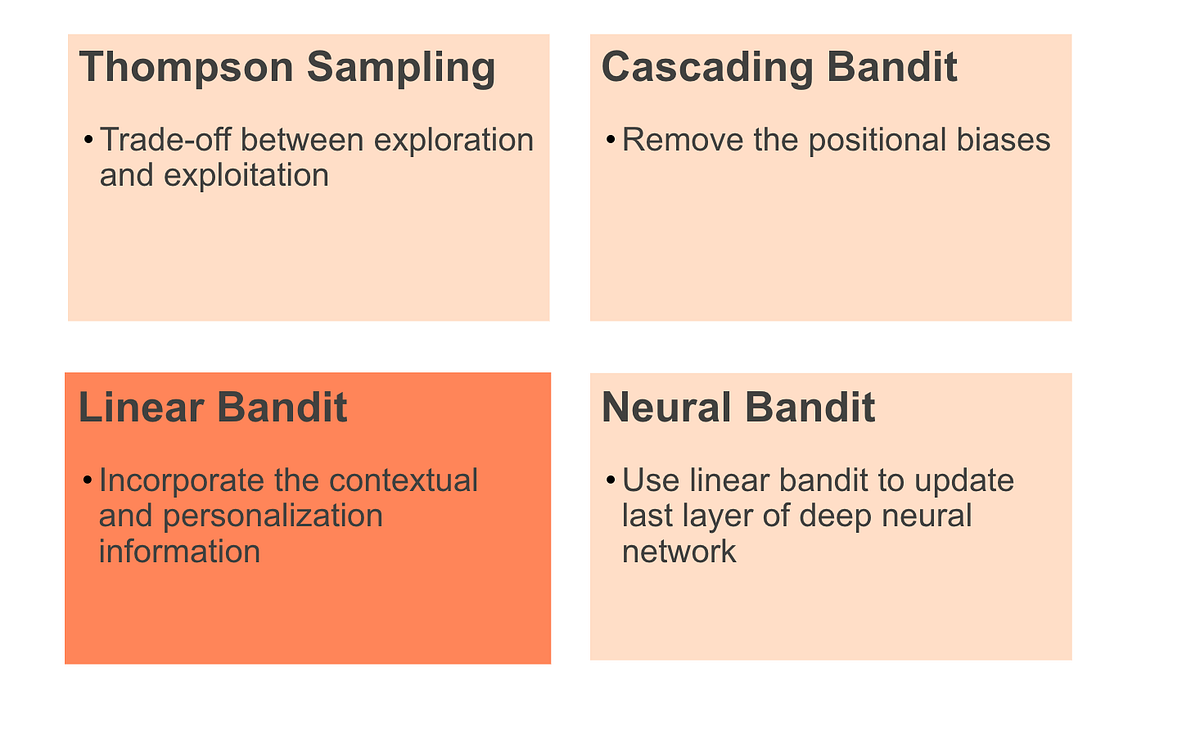 Thompson Sampling

• Trade-off between exploration and exploitation

Cascading Bandit

• Remove the positional biases

Linear Bandit

• Incorporate the contextual and personalization information

Neural Bandit

• Use linear bandit to update last layer of deep neural network